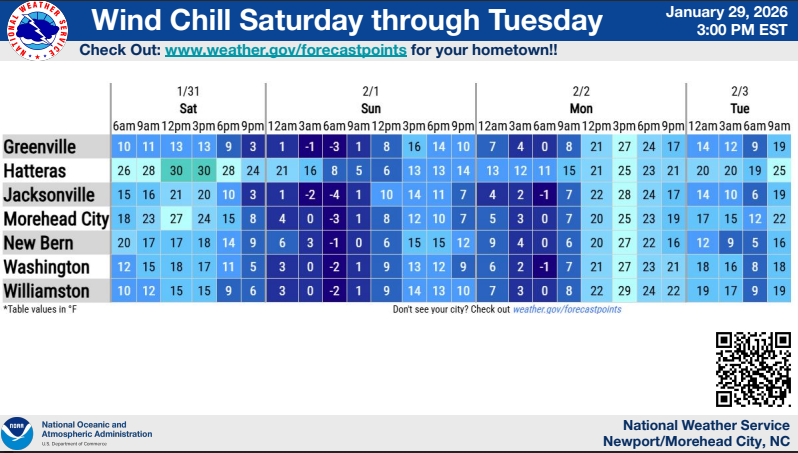 NATIONAL WEATHER SERVICE

Wind Chill Saturday through Tuesday

January 29, 2026
3:00 PM EST

Check Out: www.weather.gov/forecastpoints for your hometown!!

| | 1/31 Sat 6am | 9am | 12pm | 3pm | 6pm | 9pm | 2/1 Sun 12am | 3am | 6am | 9am | 12pm | 3pm | 6pm | 9pm | 2/2 Mon 12am | 3am | 6am | 9am | 12pm | 3pm | 6pm | 9pm | 2/3 Tue 12am | 3am | 6am | 9am |
|---|---|---|---|---|---|---|---|---|---|---|---|---|---|---|---|---|---|---|---|---|---|---|---|---|---|---|
| Greenville | 10 | 11 | 13 | 13 | 9 | 3 | 1 | -1 | -3 | 1 | 8 | 16 | 14 | 10 | 7 | 4 | 0 | 8 | 21 | 27 | 24 | 17 | 14 | 12 | 9 | 19 |
| Hatteras | 26 | 28 | 30 | 30 | 28 | 24 | 21 | 16 | 8 | 5 | 6 | 13 | 13 | 14 | 13 | 12 | 11 | 15 | 21 | 25 | 23 | 21 | 20 | 20 | 19 | 25 |
| Jacksonville | 15 | 16 | 21 | 20 | 10 | 3 | 1 | -2 | -4 | 1 | 10 | 14 | 11 | 7 | 4 | 2 | -1 | 7 | 22 | 28 | 24 | 17 | 14 | 10 | 6 | 19 |
| Morehead City | 18 | 23 | 27 | 24 | 15 | 8 | 4 | 0 | -3 | 1 | 8 | 12 | 10 | 7 | 5 | 3 | 0 | 7 | 20 | 25 | 23 | 19 | 17 | 15 | 12 | 22 |
| New Bern | 20 | 17 | 17 | 18 | 14 | 9 | 6 | 3 | -1 | 0 | 6 | 15 | 15 | 12 | 9 | 4 | 0 | 6 | 20 | 27 | 22 | 16 | 12 | 9 | 5 | 16 |
| Washington | 12 | 15 | 18 | 17 | 11 | 5 | 3 | 0 | -2 | 1 | 9 | 13 | 12 | 9 | 6 | 2 | -1 | 7 | 21 | 27 | 23 | 21 | 18 | 16 | 8 | 18 |
| Williamston | 10 | 12 | 15 | 15 | 9 | 6 | 3 | 0 | -2 | 1 | 9 | 14 | 13 | 10 | 7 | 3 | 0 | 8 | 22 | 29 | 24 | 22 | 19 | 17 | 9 | 19 |

*Table values in °F

Don't see your city? Check out weather.gov/forecastpoints

NOAA
National Oceanic and Atmospheric Administration
U.S. Department of Commerce

National Weather Service
Newport/Morehead City, NC